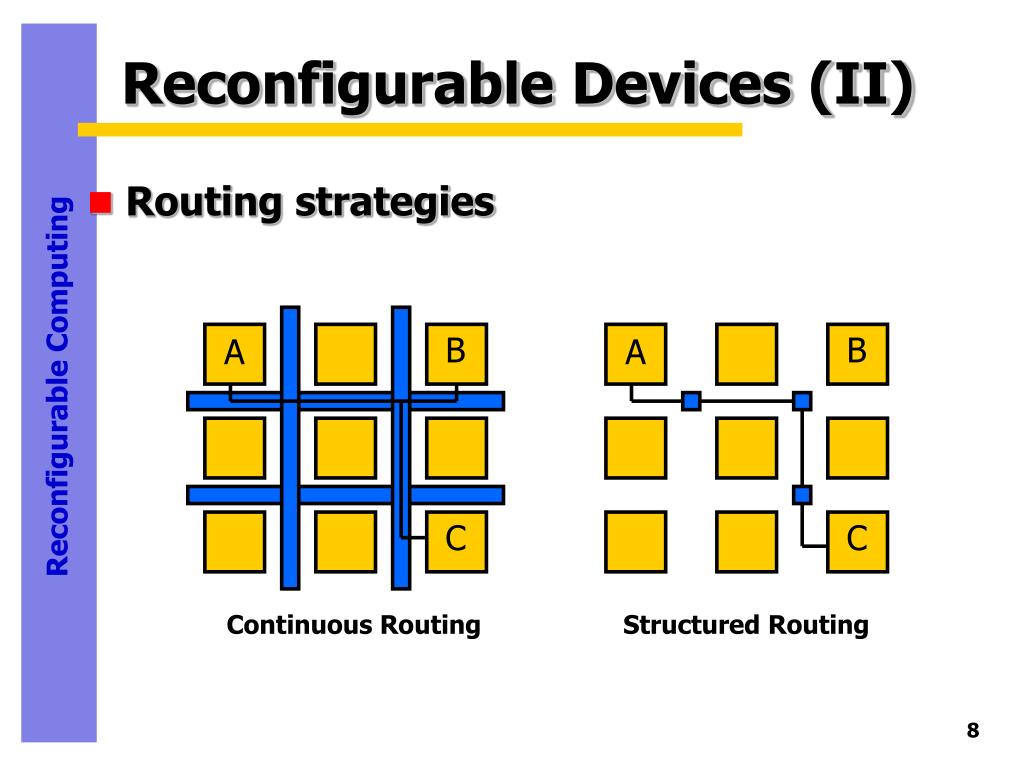 Reconfigurable Computing

Reconfigurable Devices (II)

Routing strategies

A

B

C

Continuous Routing

A

B

C

Structured Routing

8